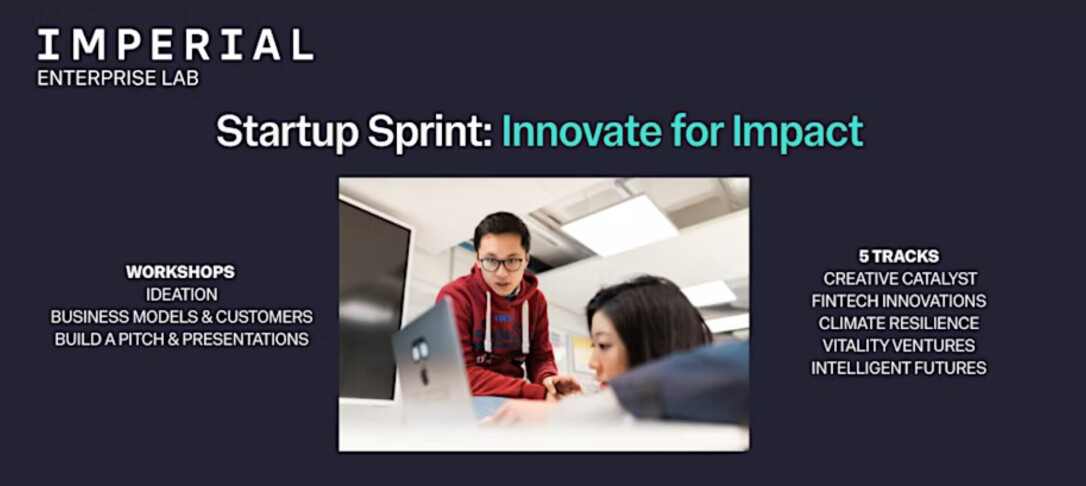 IMPERIAL
ENTERPRISE LAB

Startup Sprint: Innovate for Impact

WORKSHOPS
IDEATION
BUSINESS MODELS & CUSTOMERS
BUILD A PITCH & PRESENTATIONS

5 TRACKS
CREATIVE CATALYST
FINTECH INNOVATIONS
CLIMATE RESILIENCE
VITALITY VENTURES
INTELLIGENT FUTURES